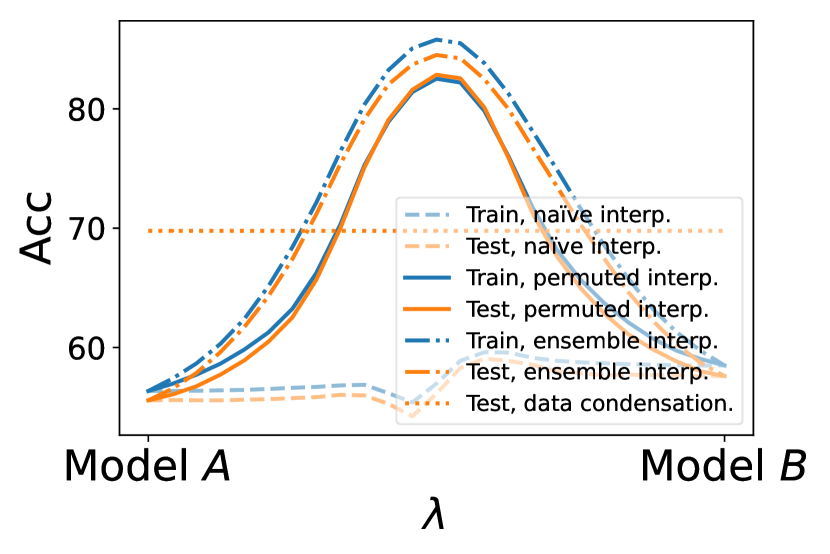 Acc

80

70

60

Train, naïve interp.
Test, naïve interp.
Train, permuted interp.
Test, permuted interp.
Train, ensemble interp.
Test, ensemble interp.
Test, data condensation.

Model $A$

Model $B$

$\lambda$